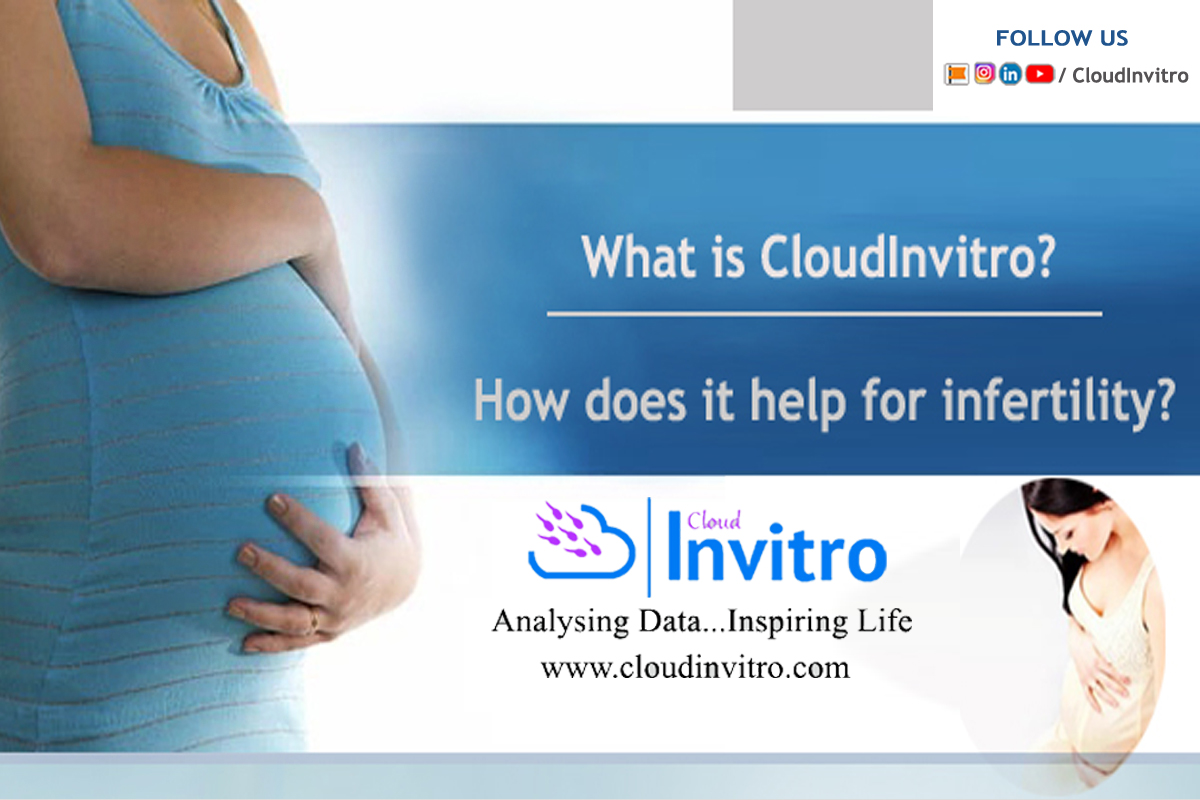 FOLLOW US
/ CloudInvitro

What is CloudInvitro?

How does it help for infertility?

Cloud
Invitro

Analysing Data...Inspiring Life
www.cloudinvitro.com